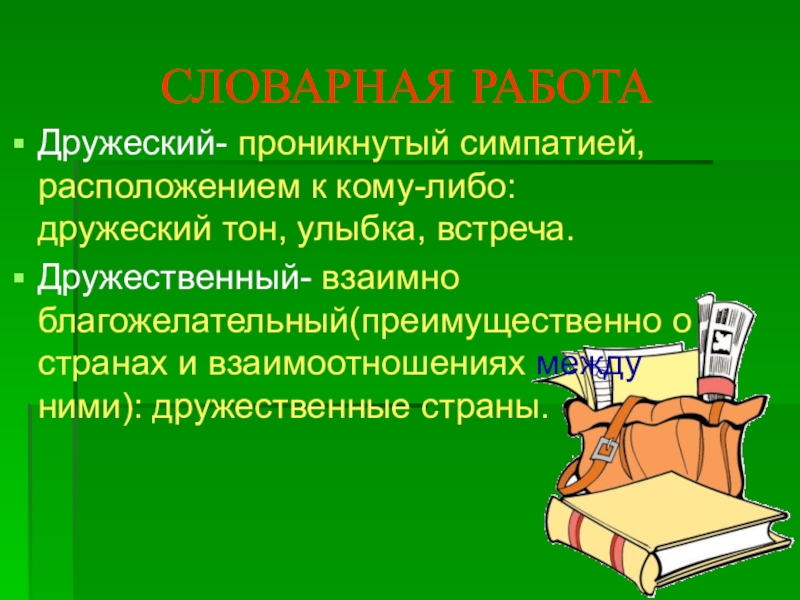 СЛОВАРНАЯ РАБОТА

Дружеский- проникнутый симпатией, расположением к кому-либо: дружеский тон, улыбка, встреча.

Дружественный- взаимно благожелательный(преимущественно о странах и взаимоотношениях между ними): дружественные страны.